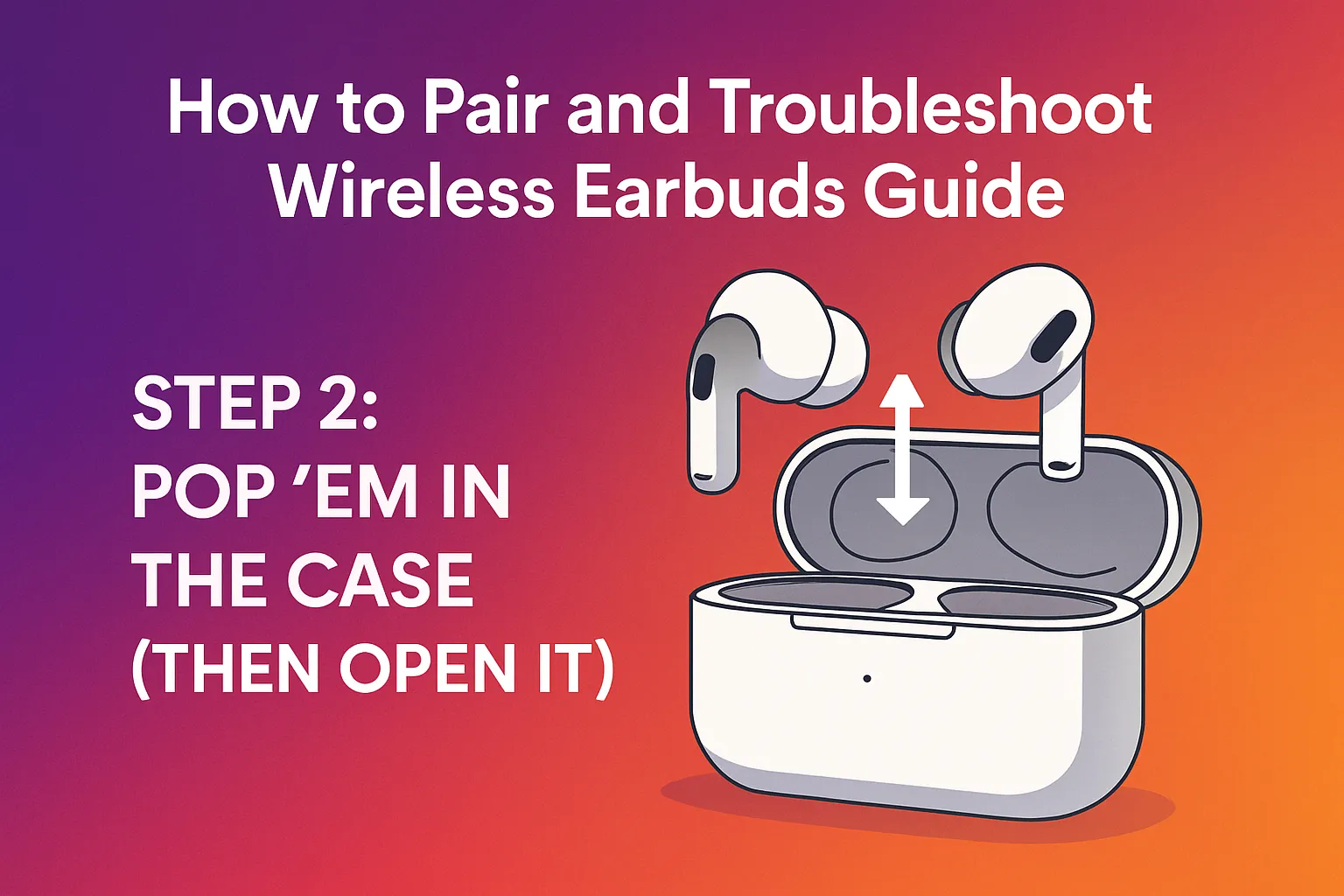 How to Pair and Troubleshoot Wireless Earbuds Guide

STEP 2:
POP ‘EM IN THE CASE (THEN OPEN IT)